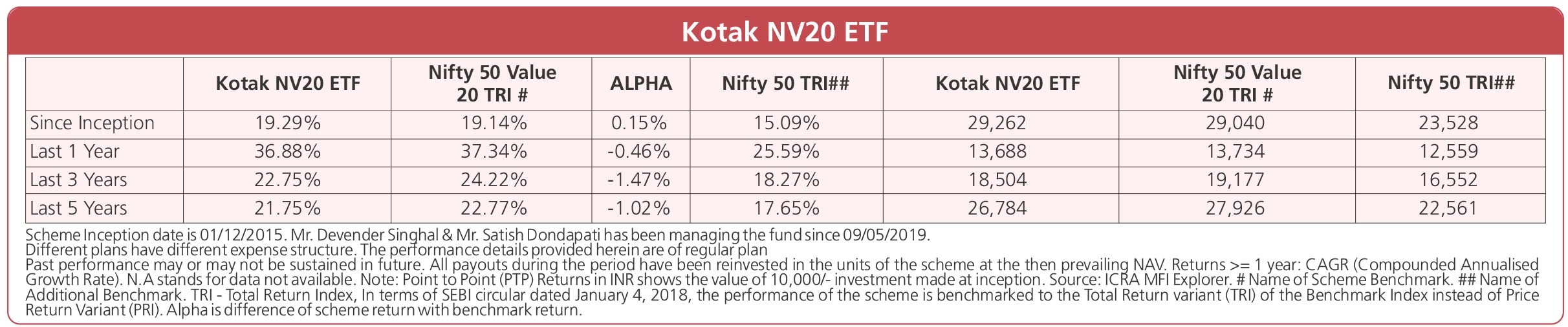 Kotak NV20 ETF

| | Kotak NV20 ETF | Nifty 50 Value 20 TRI # | ALPHA | Nifty 50 TRI## | Kotak NV20 ETF | Nifty 50 Value 20 TRI # | Nifty 50 TRI## |
|---|---|---|---|---|---|---|---|
| Since Inception | 19.29% | 19.14% | 0.15% | 15.09% | 29,262 | 29,040 | 23,528 |
| Last 1 Year | 36.88% | 37.34% | -0.46% | 25.59% | 13,688 | 13,734 | 12,559 |
| Last 3 Years | 22.75% | 24.22% | -1.47% | 18.27% | 18,504 | 19,177 | 16,552 |
| Last 5 Years | 21.75% | 22.77% | -1.02% | 17.65% | 26,784 | 27,926 | 22,561 |

Scheme Inception date is 01/12/2015. Mr. Devender Singhal & Mr. Satish Dondapati has been managing the fund since 09/05/2019.
Different plans have different expense structure. The performance details provided herein are of regular plan
Past performance may or may not be sustained in future. All payouts during the period have been reinvested in the units of the scheme at the then prevailing NAV. Returns >= 1 year: CAGR (Compounded Annualised Growth Rate). N.A stands for data not available. Note: Point to Point (PTP) Returns in INR shows the value of 10,000/- investment made at inception. Source: ICRA MFI Explorer. # Name of Scheme Benchmark. ## Name of Additional Benchmark. TRI - Total Return Index, In terms of SEBI circular dated January 4, 2018, the performance of the scheme is benchmarked to the Total Return variant (TRI) of the Benchmark Index instead of Price Return Variant (PRI). Alpha is difference of scheme return with benchmark return.